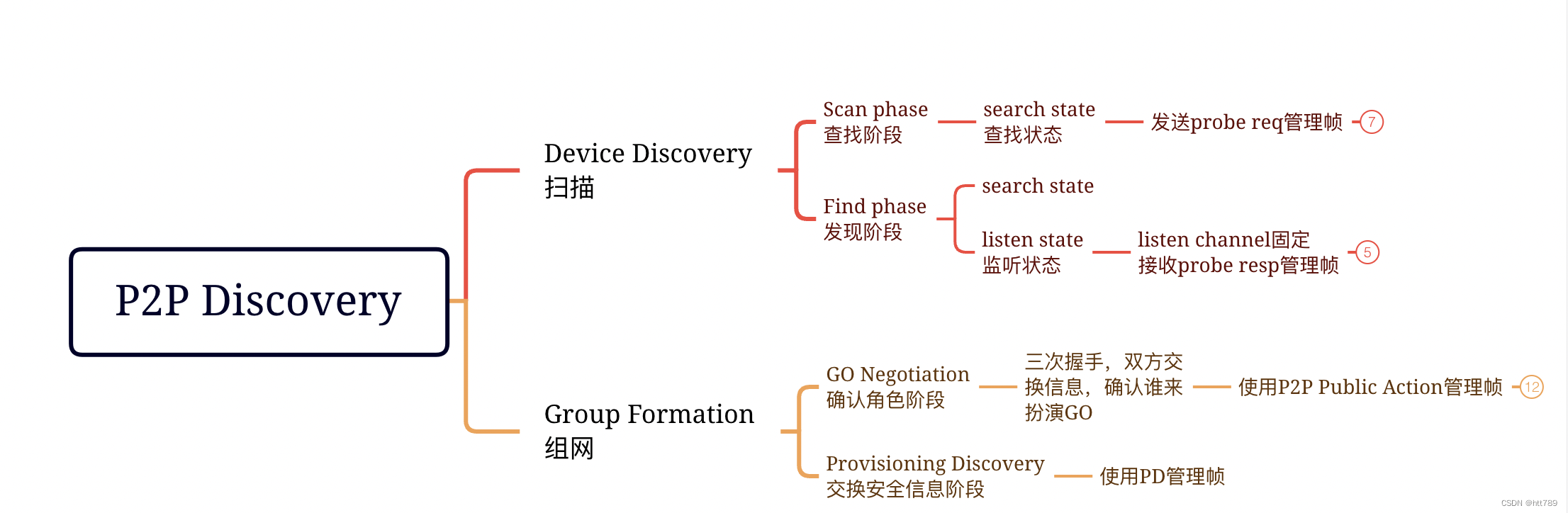 P2P Discovery

Device Discovery
扫描

Scan phase
查找阶段

search state
查找状态

发送probe req管理帧

7

Find phase
发现阶段

search state

listen state
监听状态

listen channel固定
接收probe resp管理帧

5

Group Formation
组网

GO Negotiation
确认角色阶段

三次握手，双方交换信息，确认谁来扮演GO

使用P2P Public Action管理帧

12

Provisioning Discovery
交换安全信息阶段

使用PD管理帧

CSDN @htt789